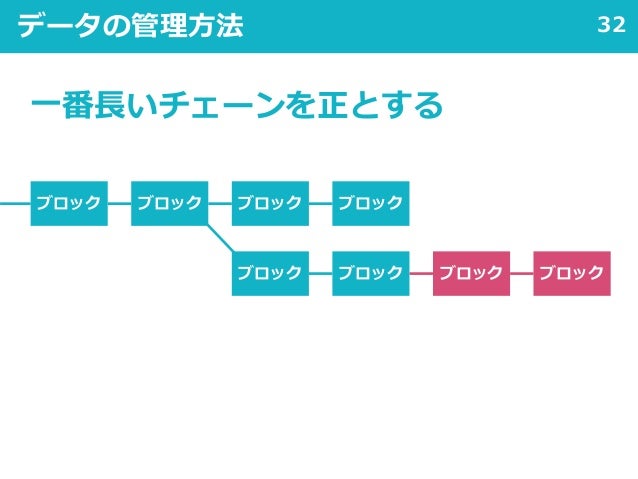 データの管理方法

32

一番長いチェーンを正とする

ブロック
ブロック
ブロック
ブロック

ブロック
ブロック
ブロック
ブロック